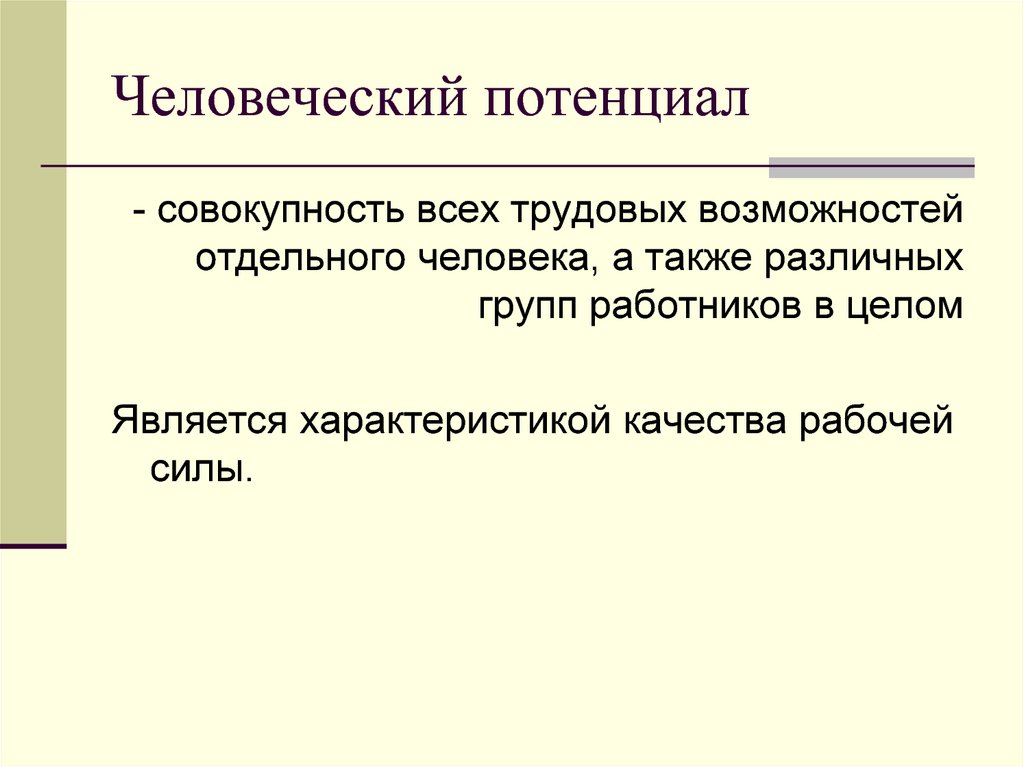 Человеческий потенциал

- совокупность всех трудовых возможностей отдельного человека, а также различных групп работников в целом

Является характеристикой качества рабочей силы.